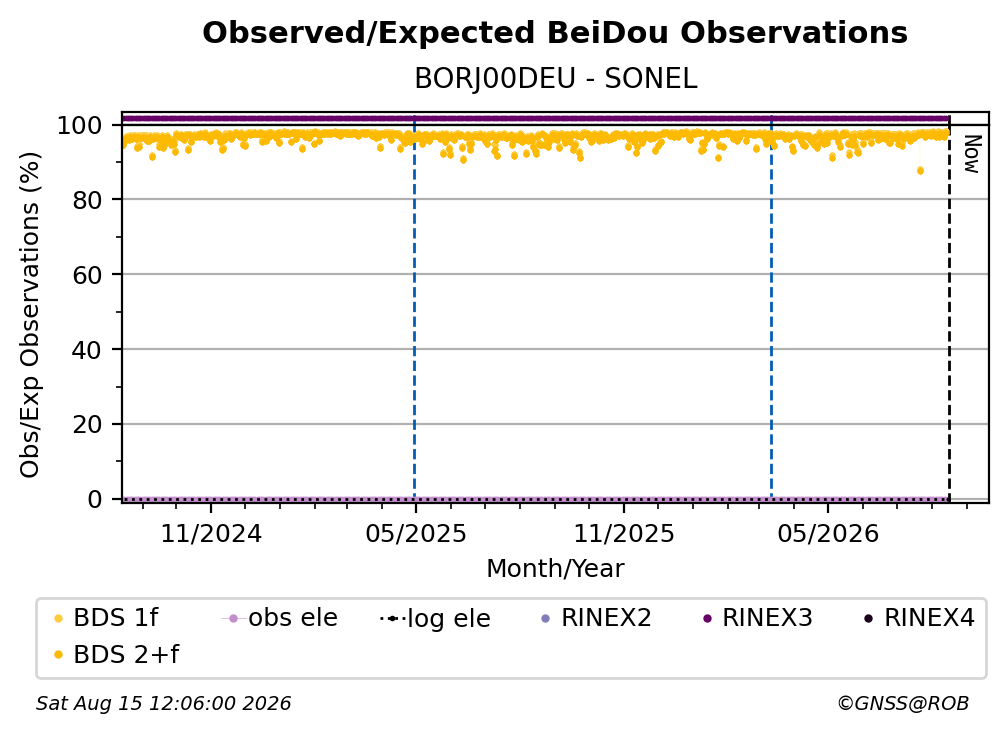 Observed/Expected BeiDou Observations

BORJ00DEU - SONEL

Obs/Exp Observations (%)

100
80
60
40
20
0

Now

11/2024
05/2025
11/2025
05/2026

Month/Year

BDS 1f
obs ele
log ele
RINEX2
RINEX3
RINEX4
BDS 2+f

Sat Aug 15 12:06:00 2026

©GNSS@ROB